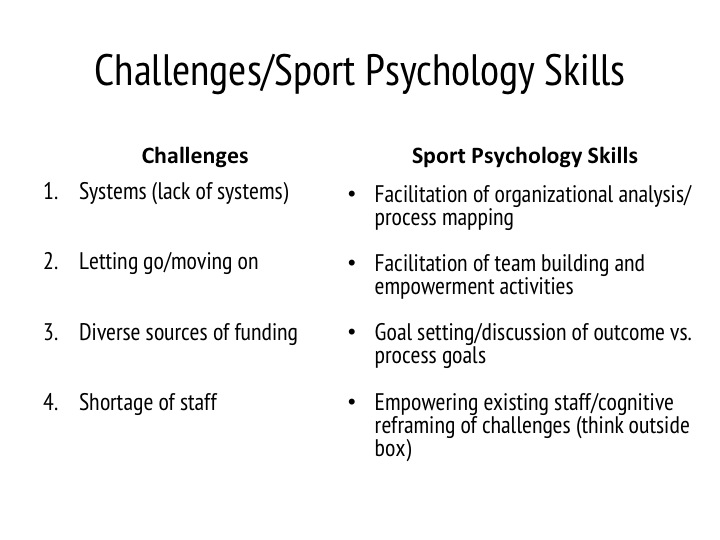 Challenges/Sport Psychology Skills

Challenges

1. Systems (lack of systems)

2. Letting go/moving on

3. Diverse sources of funding

4. Shortage of staff

Sport Psychology Skills

• Facilitation of organizational analysis/ process mapping

• Facilitation of team building and empowerment activities

• Goal setting/discussion of outcome vs. process goals

• Empowering existing staff/cognitive reframing of challenges (think outside box)